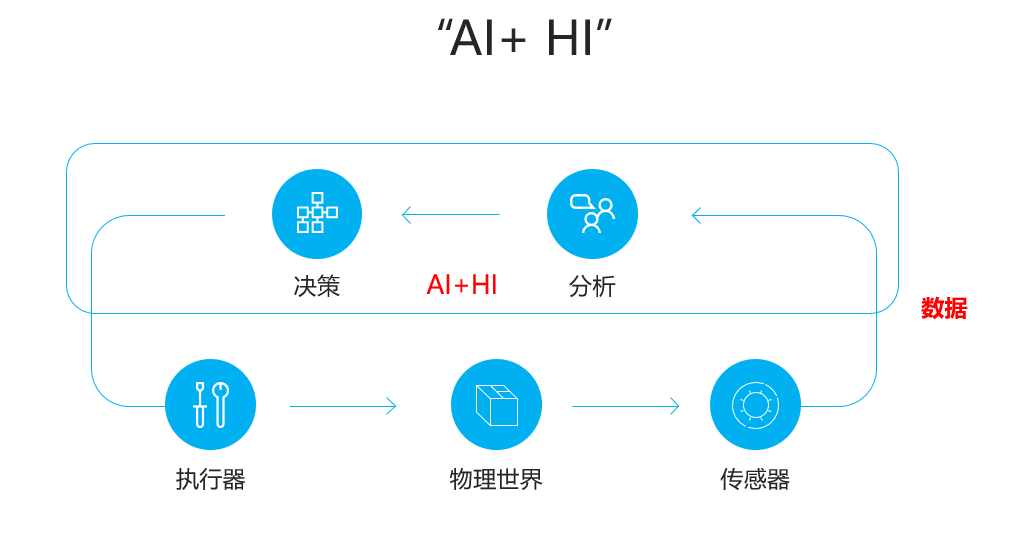 “AI+ HI”

决策

AI+HI

分析

数据

执行器

物理世界

传感器